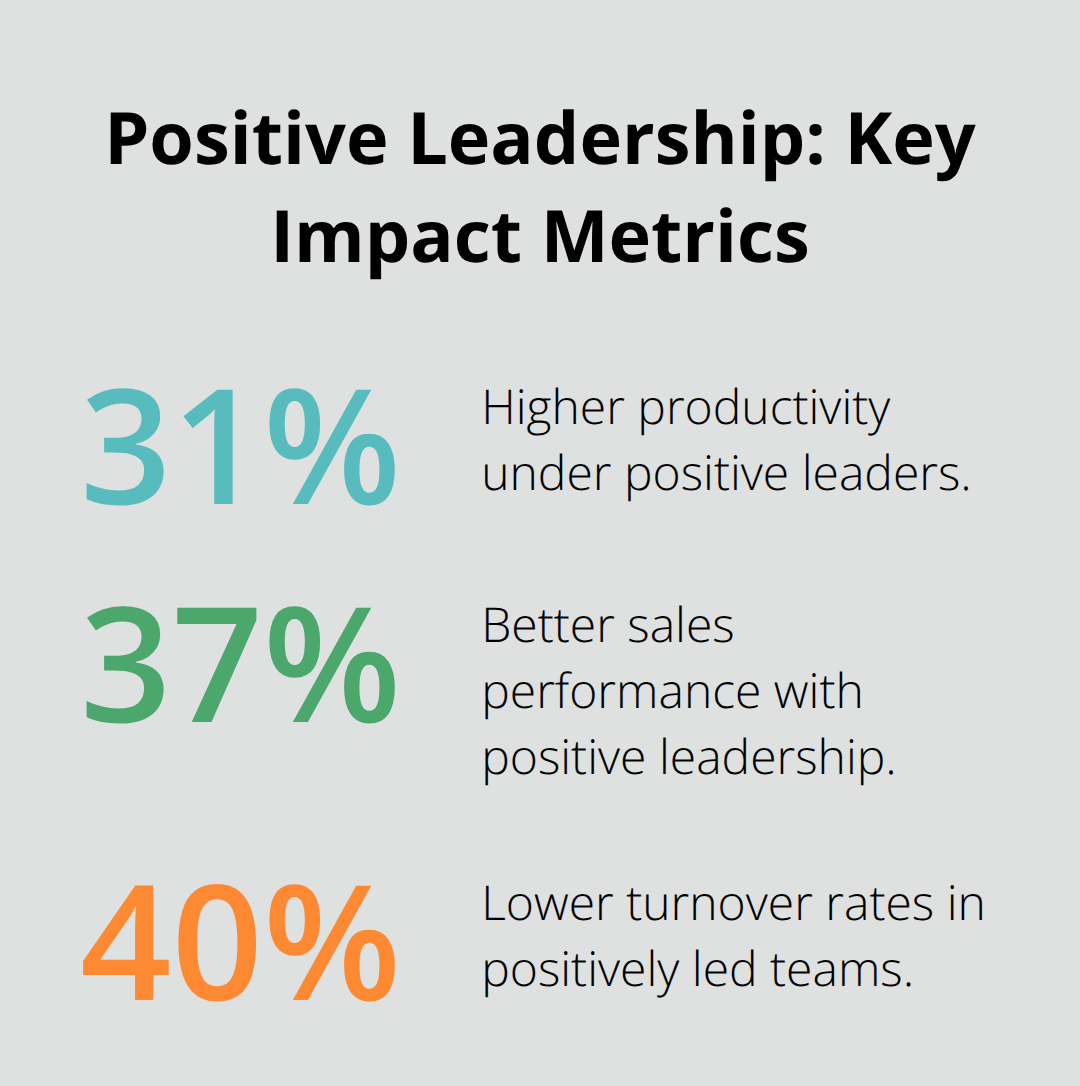 Positive Leadership: Key Impact Metrics

31%

Higher productivity under positive leaders.

37%

Better sales performance with positive leadership.

40%

Lower turnover rates in positively led teams.